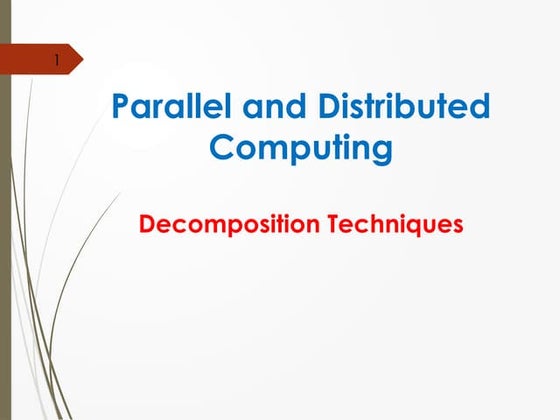 1

Parallel and Distributed Computing

Decomposition Techniques